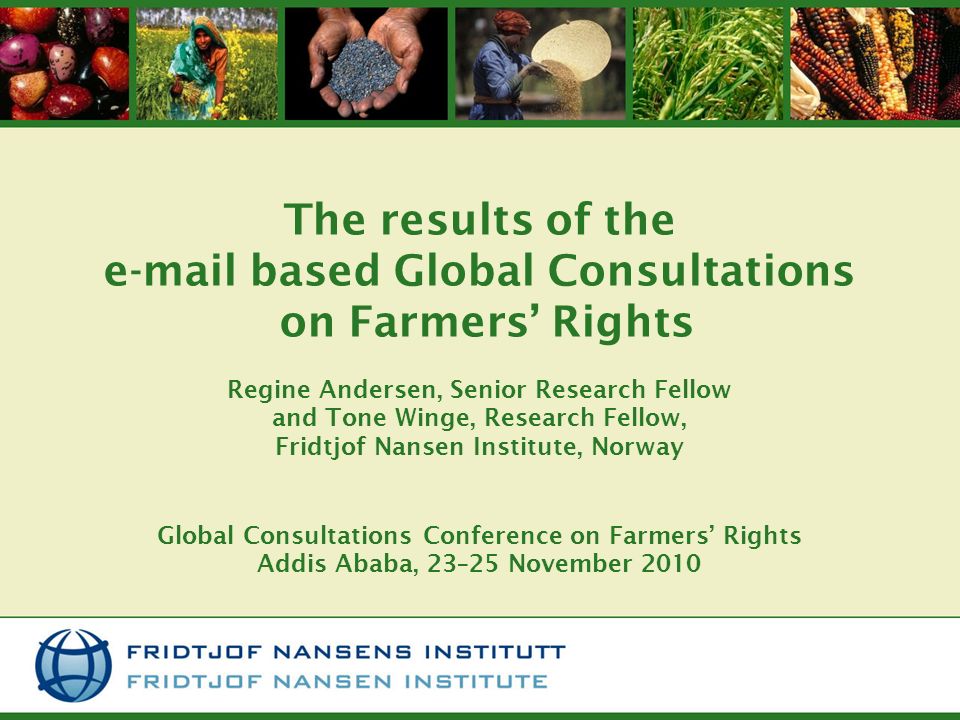 The results of the e-mail based Global Consultations on Farmers' Rights

Regine Andersen, Senior Research Fellow and Tone Winge, Research Fellow, Fridtjof Nansen Institute, Norway

Global Consultations Conference on Farmers' Rights
Addis Ababa, 23–25 November 2010

FRIDTJOF NANSENS INSTITUTT
FRIDTJOF NANSEN INSTITUTE